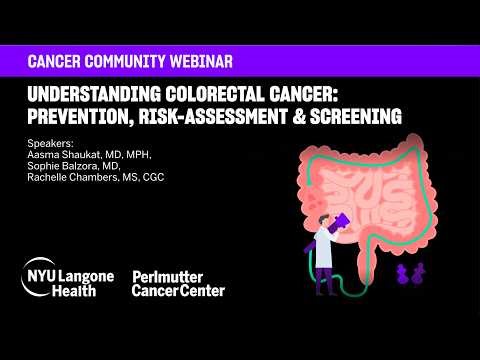 CANCER COMMUNITY WEBINAR

UNDERSTANDING COLORECTAL CANCER: PREVENTION, RISK-ASSESSMENT & SCREENING

Speakers:
Aasma Shaukat, MD, MPH,
Sophie Balzora, MD,
Rachelle Chambers, MS, CGC

NYU Langone Health

Perlmutter Cancer Center